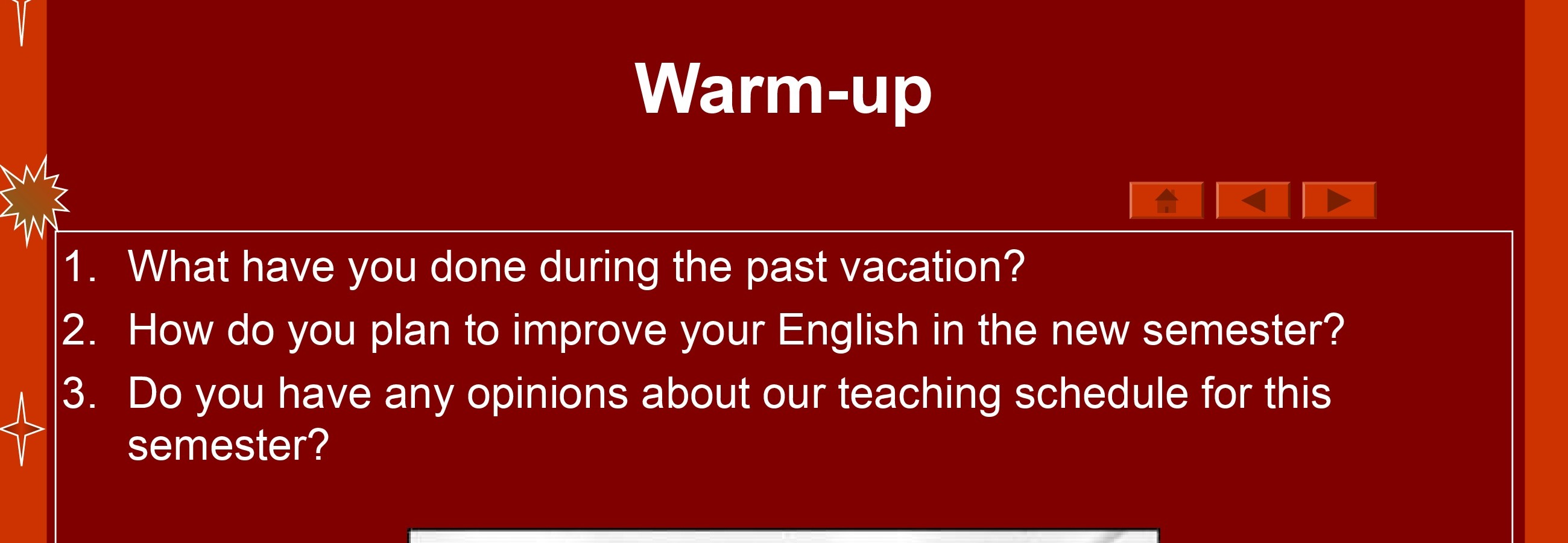 Warm-up

1. What have you done during the past vacation?
2. How do you plan to improve your English in the new semester?
3. Do you have any opinions about our teaching schedule for this semester?